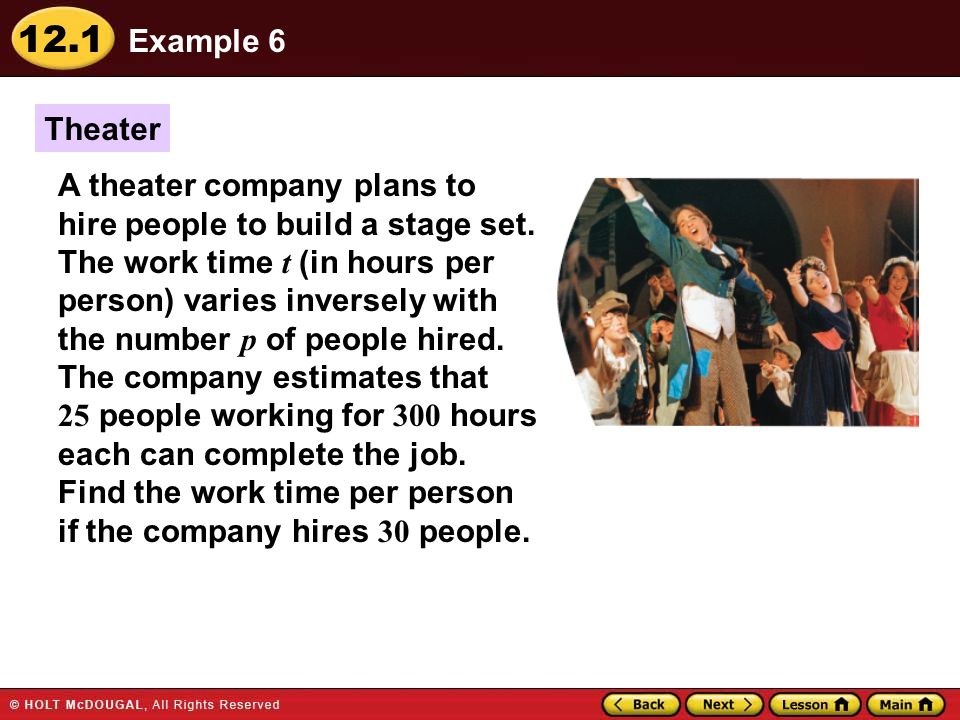 12.1 Example 6

Theater

A theater company plans to hire people to build a stage set. The work time $t$ (in hours per person) varies inversely with the number $p$ of people hired. The company estimates that $25$ people working for $300$ hours each can complete the job. Find the work time per person if the company hires $30$ people.

© HOLT McDOUGAL, All Rights Reserved

Back Next Lesson Main